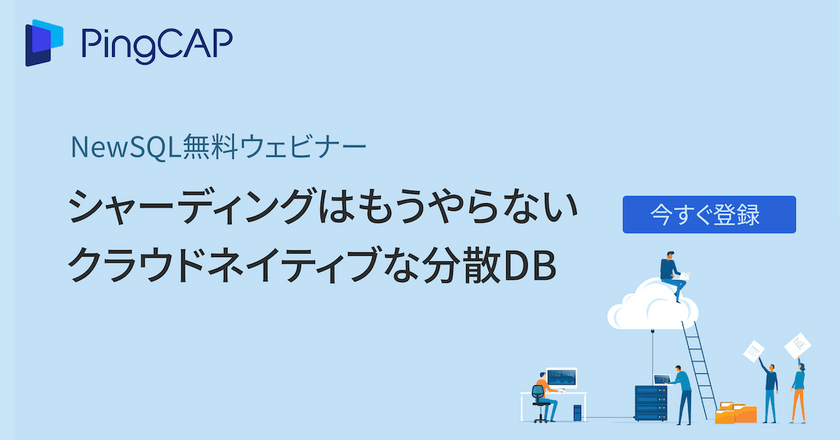 PingCAP

NewSQL無料ウェビナー

シャーディングはもうやらない
クラウドネイティブな分散DB

今すぐ登録